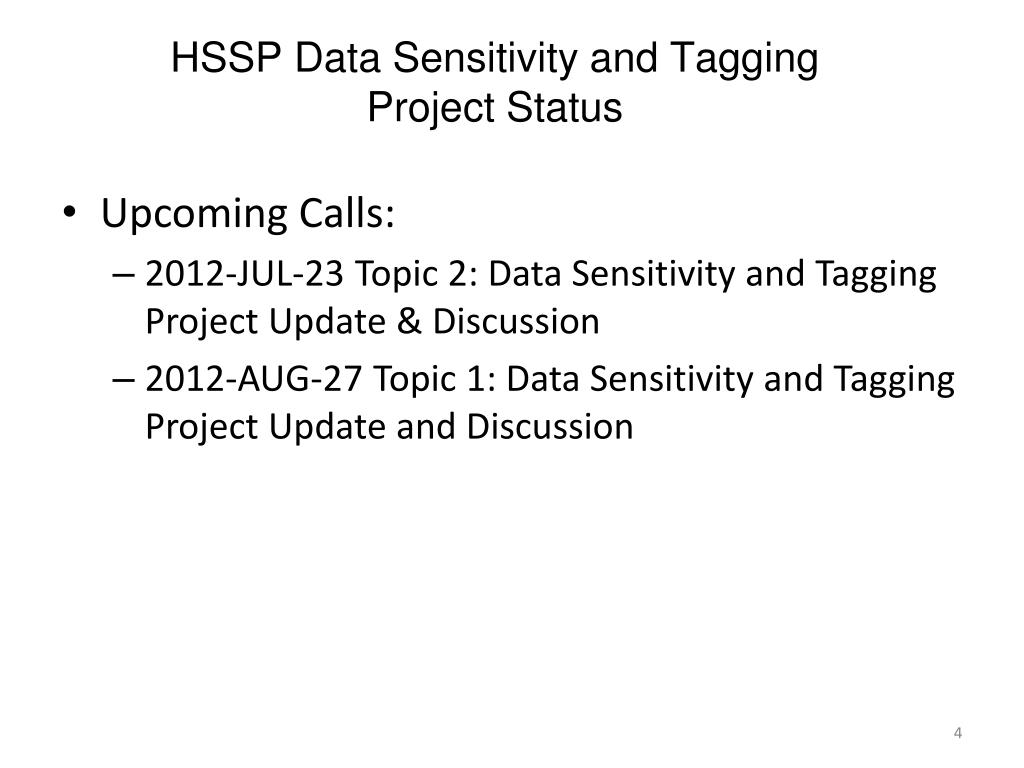 HSSP Data Sensitivity and Tagging
Project Status

• Upcoming Calls:
– 2012-JUL-23 Topic 2: Data Sensitivity and Tagging Project Update & Discussion
– 2012-AUG-27 Topic 1: Data Sensitivity and Tagging Project Update and Discussion

4